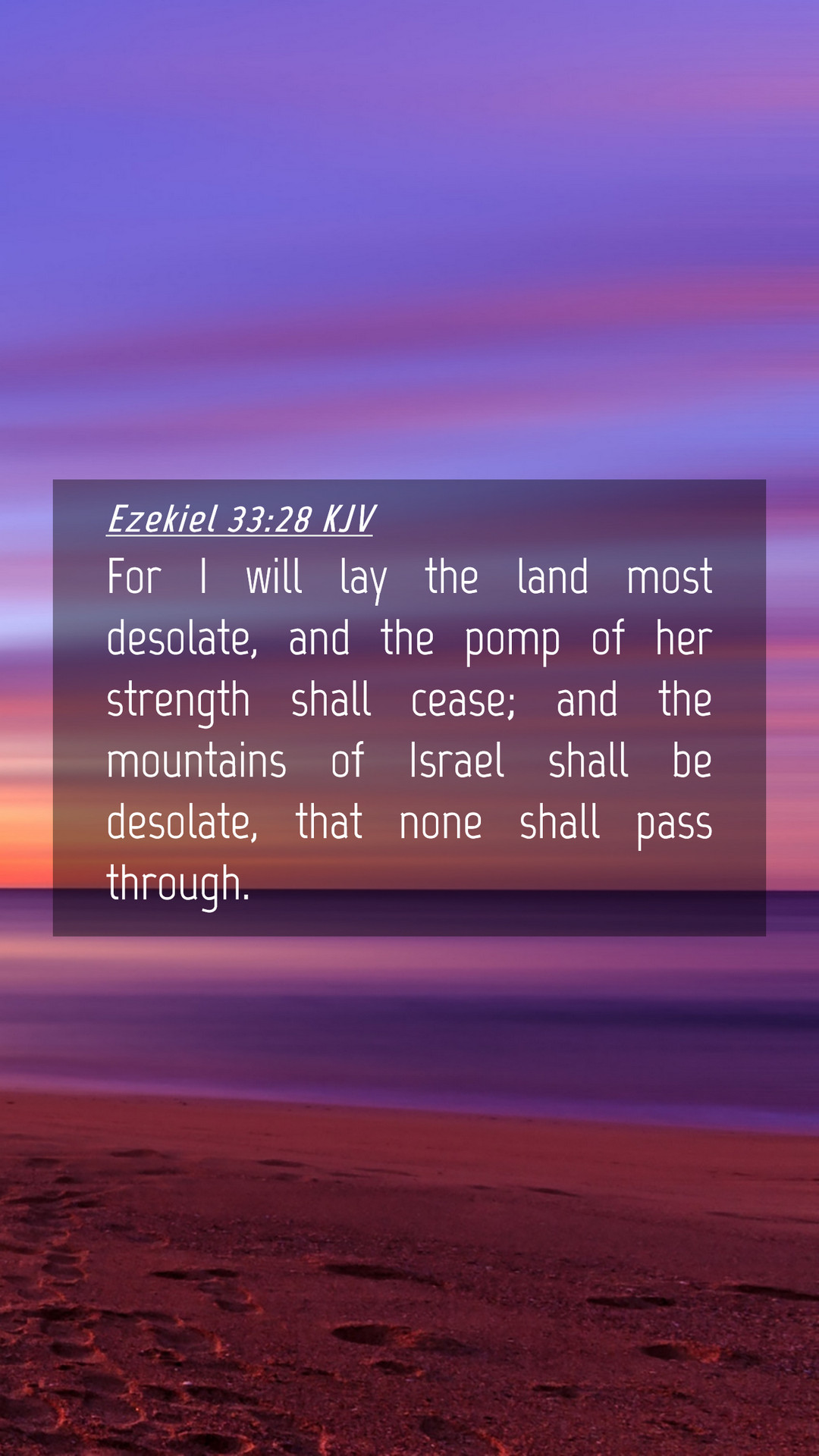 Ezekiel 33:28 KJV

For I will lay the land most desolate, and the pomp of her strength shall cease; and the mountains of Israel shall be desolate, that none shall pass through.